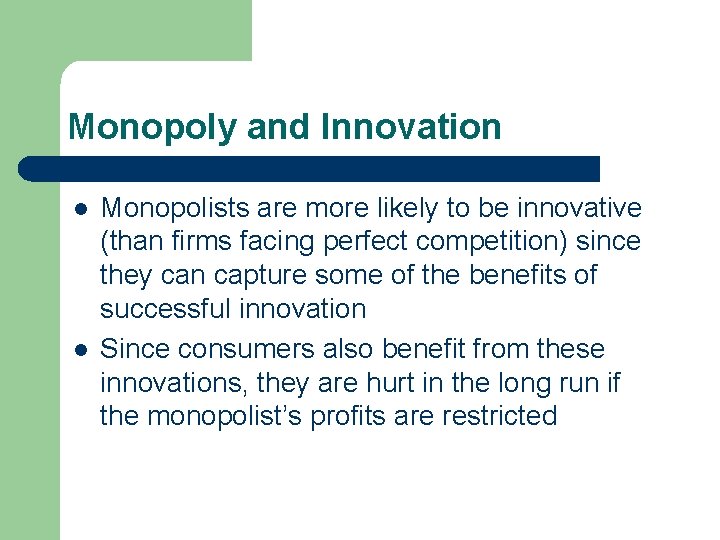 Monopoly and Innovation

• Monopolists are more likely to be innovative (than firms facing perfect competition) since they can capture some of the benefits of successful innovation
• Since consumers also benefit from these innovations, they are hurt in the long run if the monopolist's profits are restricted